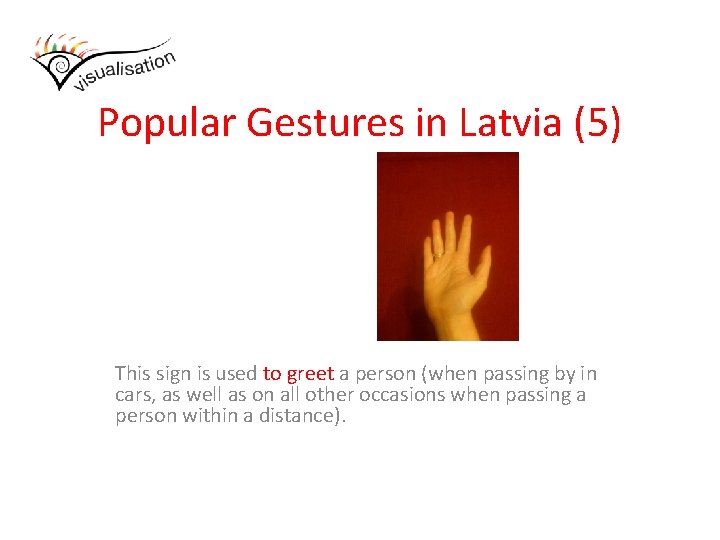 visualisation

Popular Gestures in Latvia (5)

This sign is used to greet a person (when passing by in cars, as well as on all other occasions when passing a person within a distance).